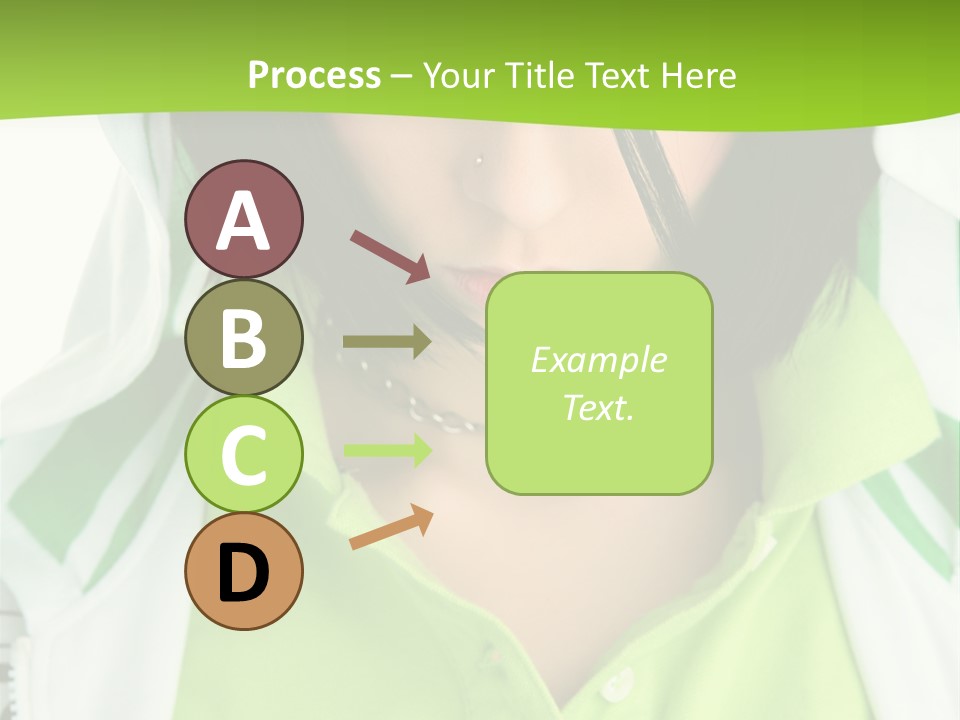 Process – Your Title Text Here

A

B

C

D

Example Text.